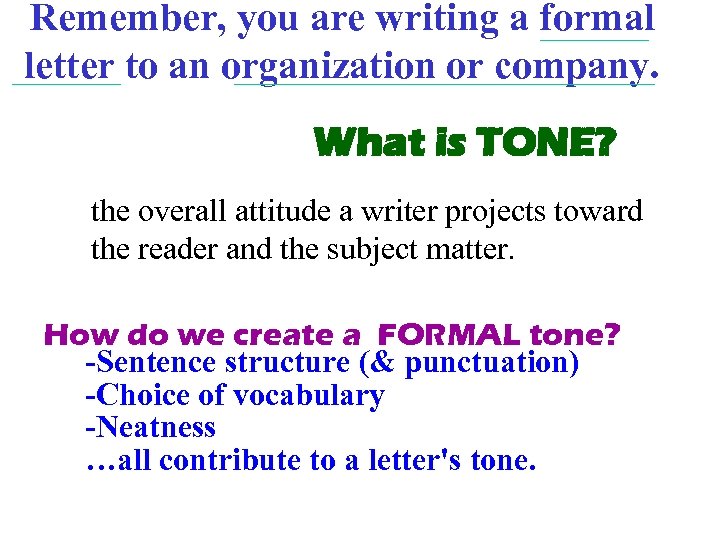 Remember, you are writing a formal letter to an organization or company.

What is TONE?

the overall attitude a writer projects toward the reader and the subject matter.

How do we create a FORMAL tone?
-Sentence structure (& punctuation)
-Choice of vocabulary
-Neatness
…all contribute to a letter's tone.